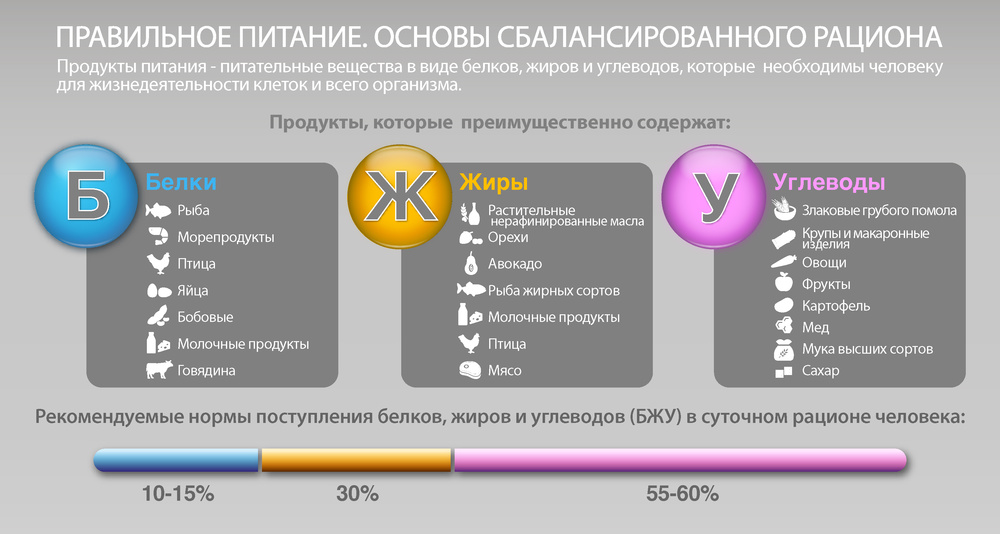 ПРАВИЛЬНОЕ ПИТАНИЕ. ОСНОВЫ СБАЛАНСИРОВАННОГО РАЦИОНА

Продукты питания - питательные вещества в виде белков, жиров и углеводов, которые необходимы человеку для жизнедеятельности клеток и всего организма.

Продукты, которые преимущественно содержат:

Б
Белки
Рыба
Морепродукты
Птица
Яйца
Бобовые
Молочные продукты
Говядина

Ж
Жиры
Растительные нерафинированные масла
Орехи
Авокадо
Рыба жирных сортов
Молочные продукты
Птица
Мясо

У
Углеводы
Злаковые грубого помола
Крупы и макаронные изделия
Овощи
Фрукты
Картофель
Мед
Мука высших сортов
Сахар

Рекомендуемые нормы поступления белков, жиров и углеводов (БЖУ) в суточном рационе человека:

10-15%
30%
55-60%